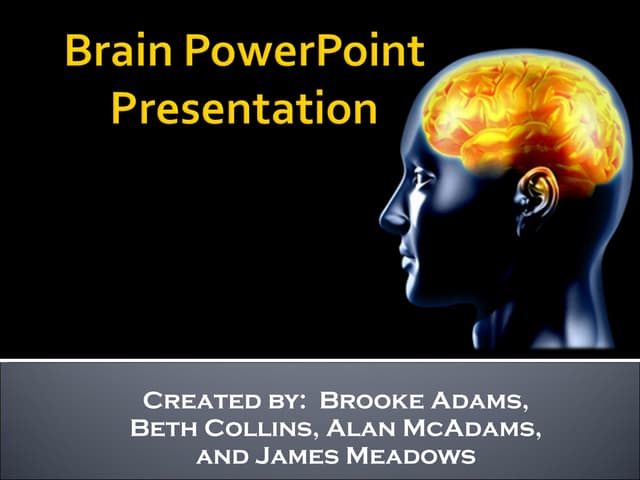 Brain PowerPoint Presentation

Created by: Brooke Adams, Beth Collins, Alan McAdams, and James Meadows